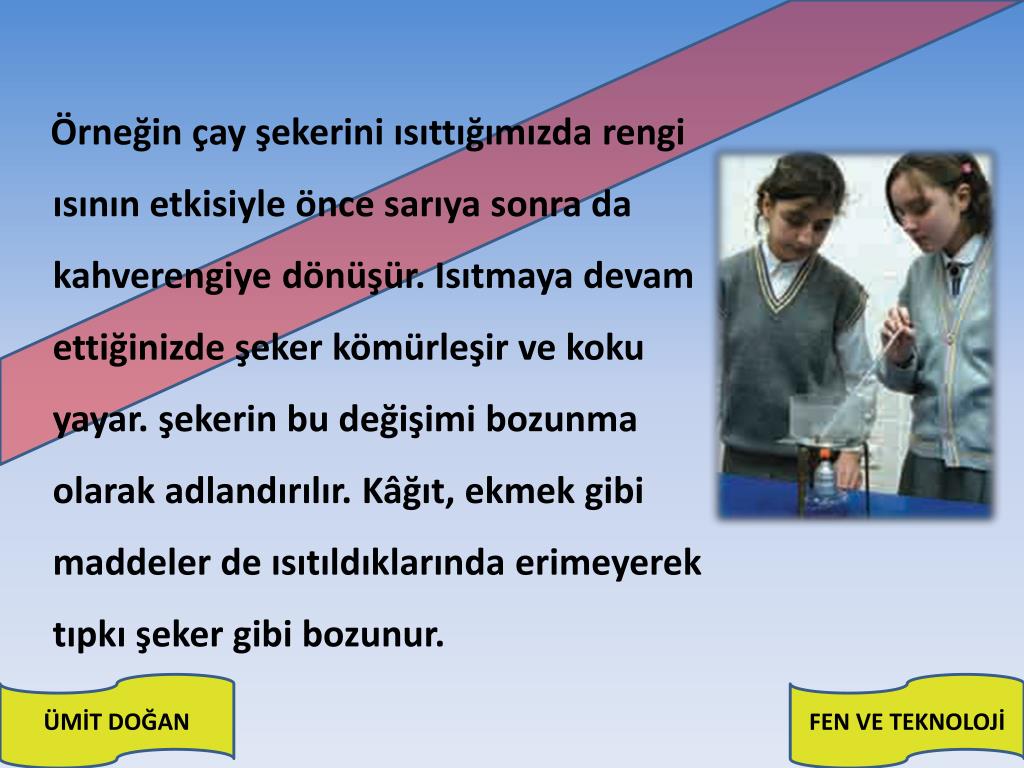 Örneğin çay şekerini ısıttığımızda rengi ısının etkisiyle önce sarıya sonra da kahverengiye dönüşür. Isıtmaya devam ettiğinizde şeker kömürleşir ve koku yayar. şekerin bu değişimi bozunma olarak adlandırılır. Kâğıt, ekmek gibi maddeler de ısıtıldıklarında erimeyerek tıpkı şeker gibi bozunur.

ÜMİT DOĞAN

FEN VE TEKNOLOJİ